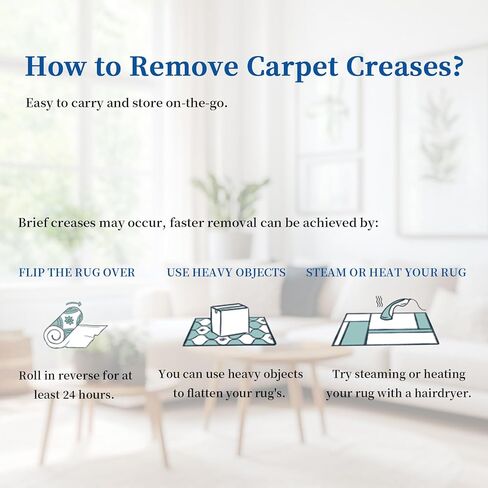 How to Remove Carpet Creases?

Easy to carry and store on-the-go.

Brief creases may occur, faster removal can be achieved by:

FLIP THE RUG OVER

Roll in reverse for at least 24 hours.

USE HEAVY OBJECTS

You can use heavy objects to flatten your rug's.

STEAM OR HEAT YOUR RUG

Try steaming or heating your rug with a hairdryer.